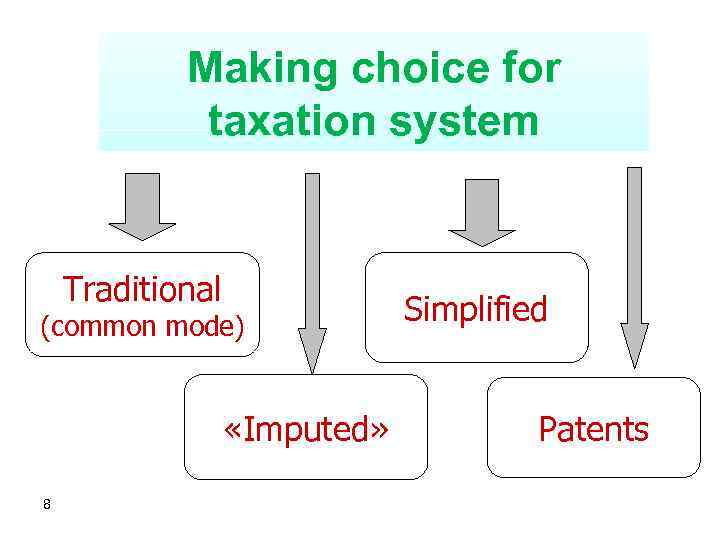 Making choice for taxation system

Traditional
(common mode)

Simplified

«Imputed»

Patents

8